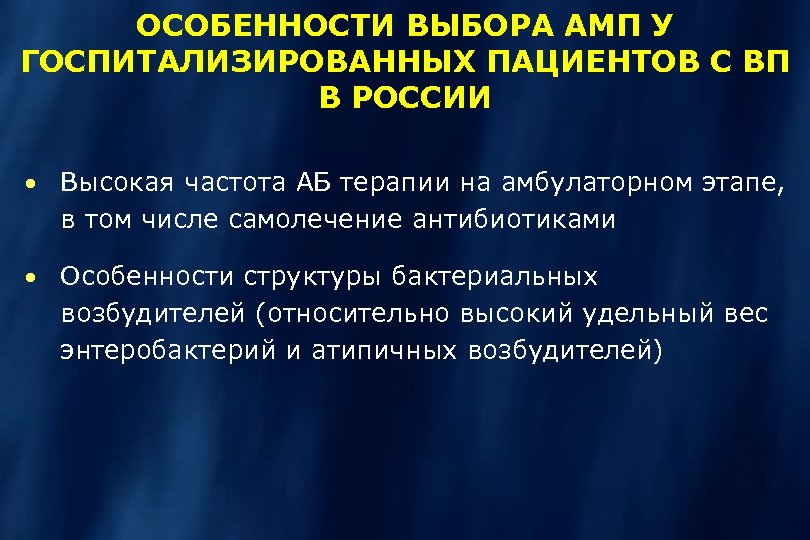 ОСОБЕННОСТИ ВЫБОРА АМП У ГОСПИТАЛИЗИРОВАННЫХ ПАЦИЕНТОВ С ВП В РОССИИ

• Высокая частота АБ терапии на амбулаторном этапе, в том числе самолечение антибиотиками

• Особенности структуры бактериальных возбудителей (относительно высокий удельный вес энтеробактерий и атипичных возбудителей)